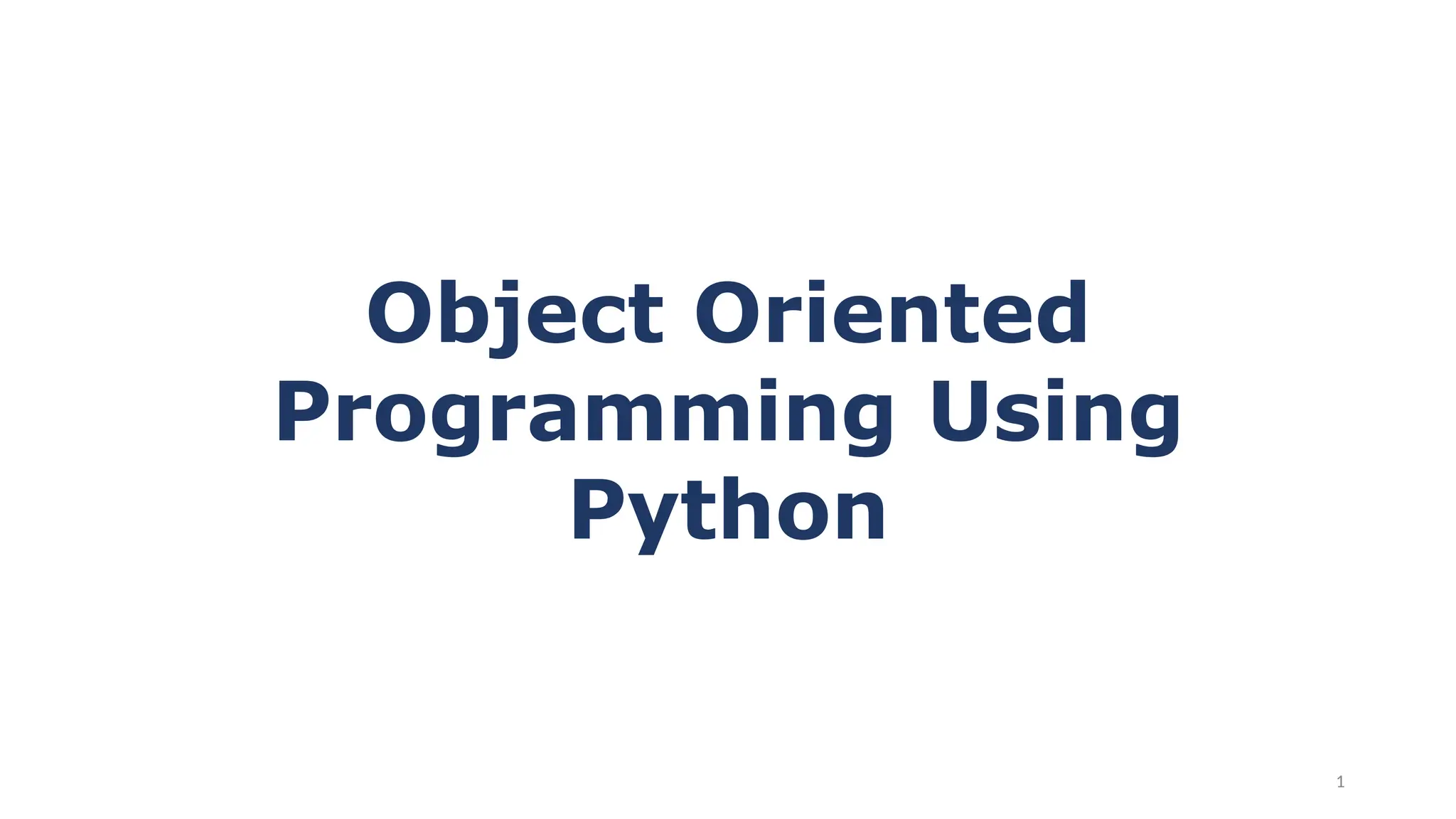 Object Oriented Programming Using Python

1